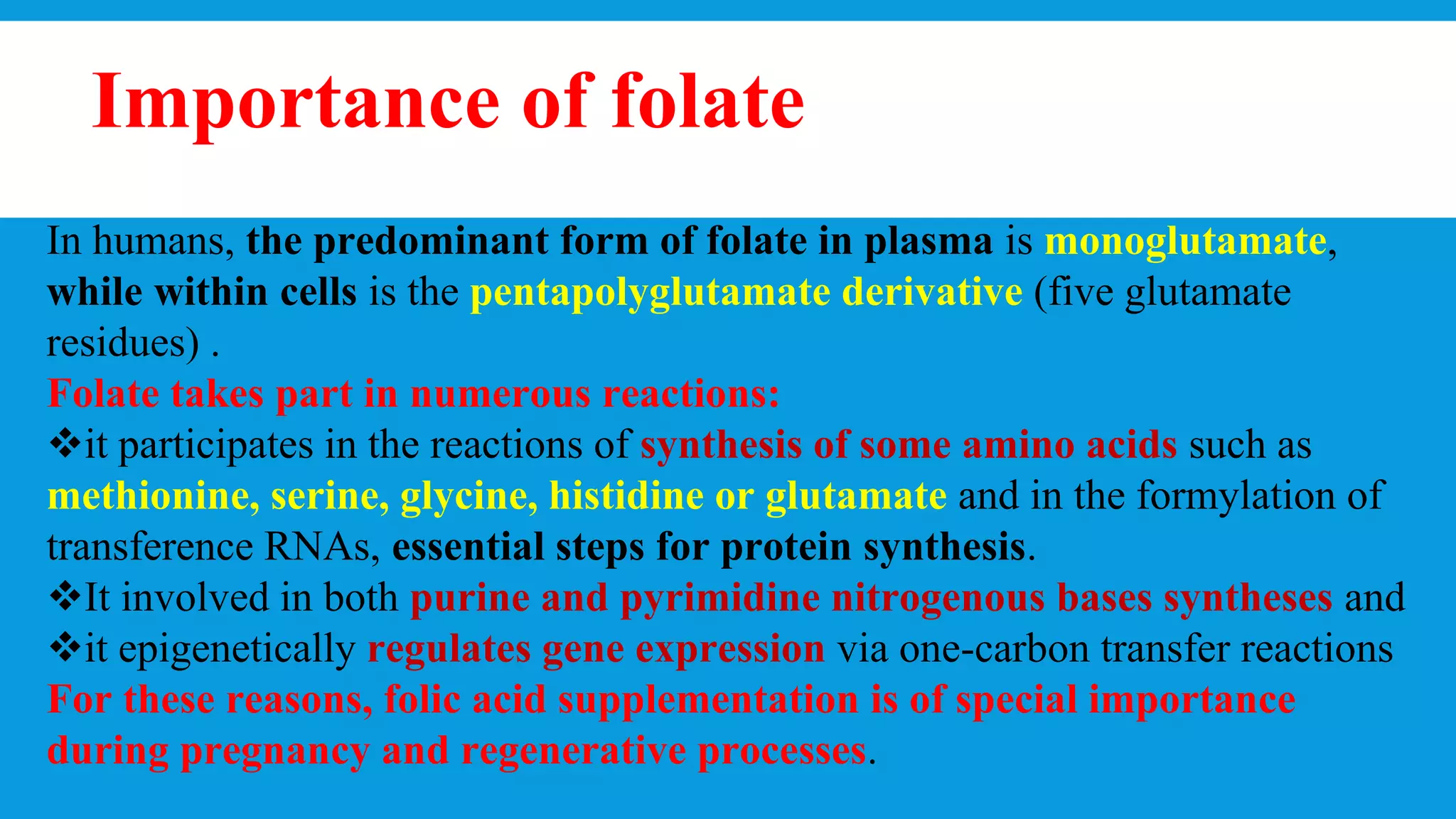 Importance of folate

In humans, the predominant form of folate in plasma is monoglutamate, while within cells is the pentapolyglutamate derivative (five glutamate residues) .

Folate takes part in numerous reactions:

❖it participates in the reactions of synthesis of some amino acids such as methionine, serine, glycine, histidine or glutamate and in the formylation of transference RNAs, essential steps for protein synthesis.

❖It involved in both purine and pyrimidine nitrogenous bases syntheses and

❖it epigenetically regulates gene expression via one-carbon transfer reactions

For these reasons, folic acid supplementation is of special importance during pregnancy and regenerative processes.